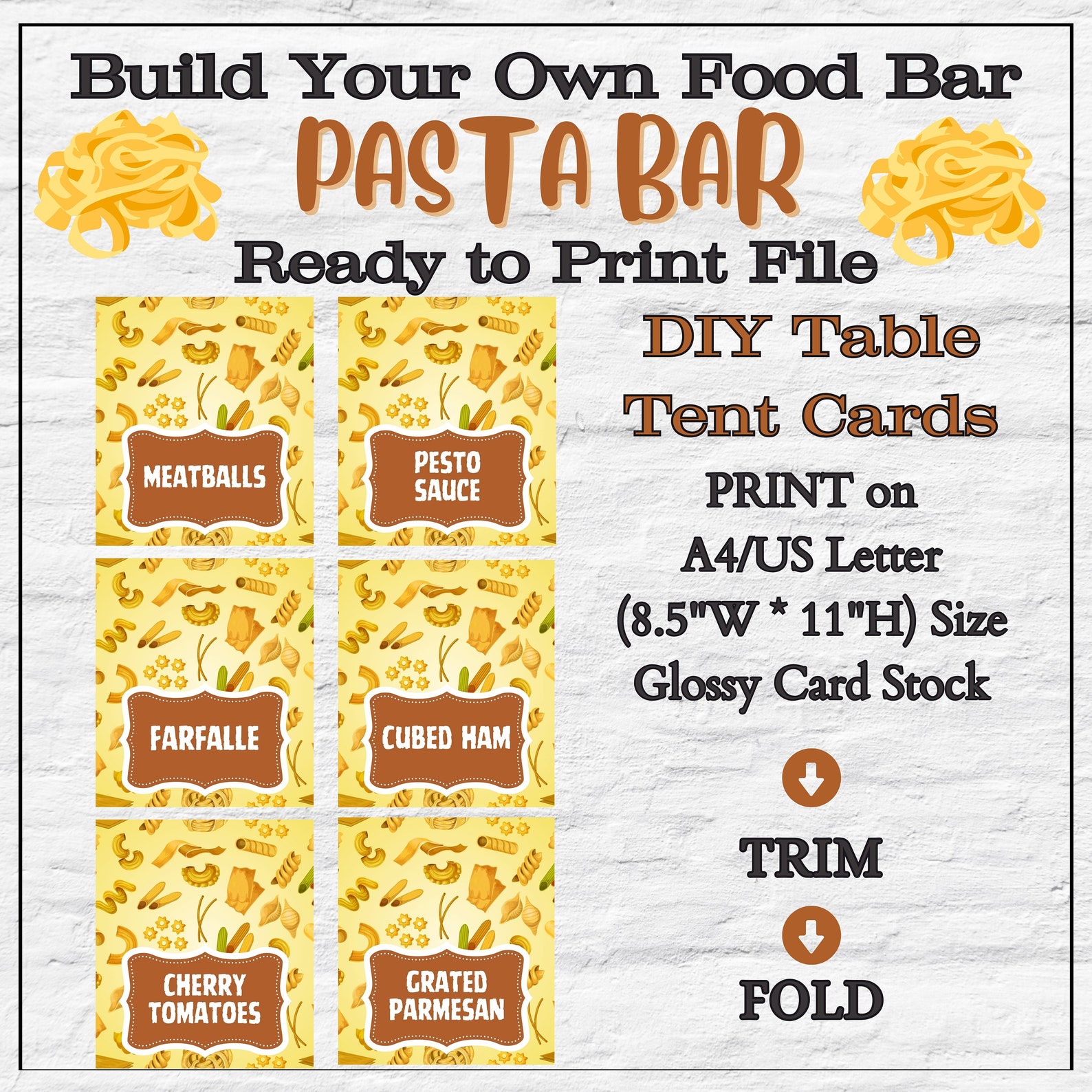 Build Your Own Food Bar

PASTA BAR

Ready to Print File

MEATBALLS

PESTO SAUCE

FARFALLE

CUBED HAM

CHERRY TOMATOES

GRATED PARMESAN

DIY Table Tent Cards

PRINT on A4/US Letter (8.5"W * 11"H) Size Glossy Card Stock

TRIM

FOLD